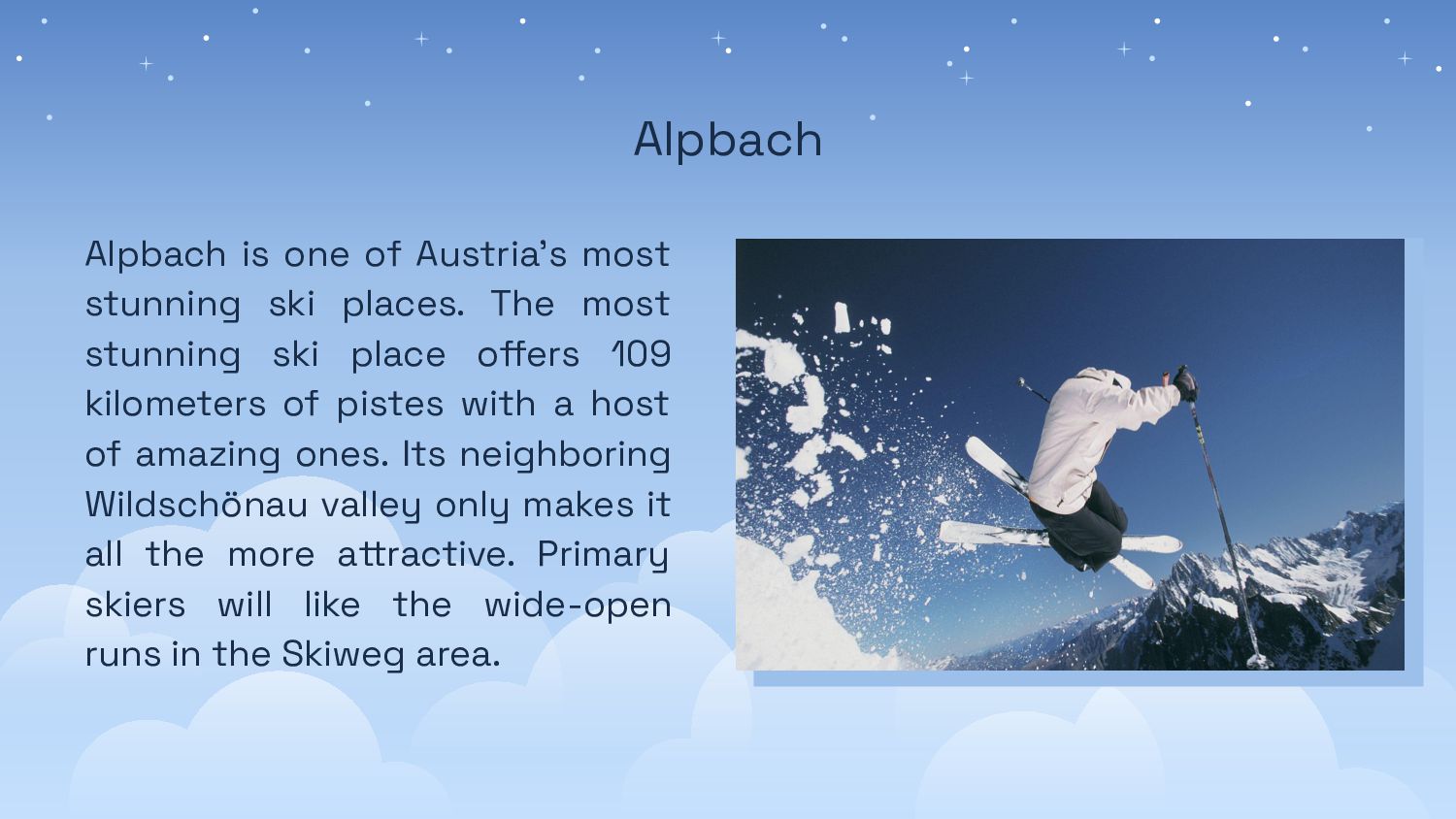 Alpbach

Alpbach is one of Austria's most stunning ski places. The most stunning ski place offers 109 kilometers of pistes with a host of amazing ones. Its neighboring Wildschönau valley only makes it all the more attractive. Primary skiers will like the wide-open runs in the Skiweg area.